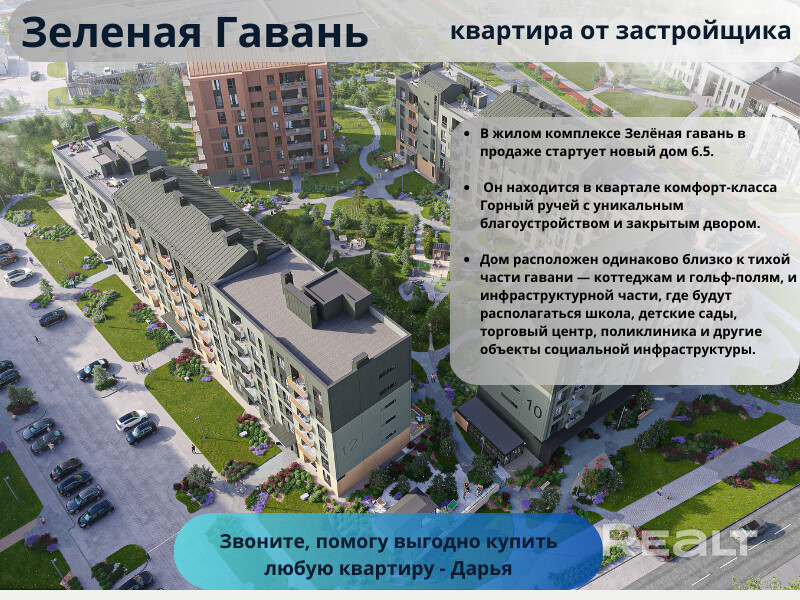 Зеленая Гавань

квартира от застройщика

• В жилом комплексе Зелёная гавань в продаже стартует новый дом 6.5.

• Он находится в квартале комфорт-класса Горный ручей с уникальным благоустройством и закрытым двором.

• Дом расположен одинаково близко к тихой части гавани — коттеджам и гольф-полям, и инфраструктурной части, где будут располагаться школа, детские сады, торговый центр, поликлиника и другие объекты социальной инфраструктуры.

12

10

Звоните, помогу выгодно купить любую квартиру - Дарья

Realt